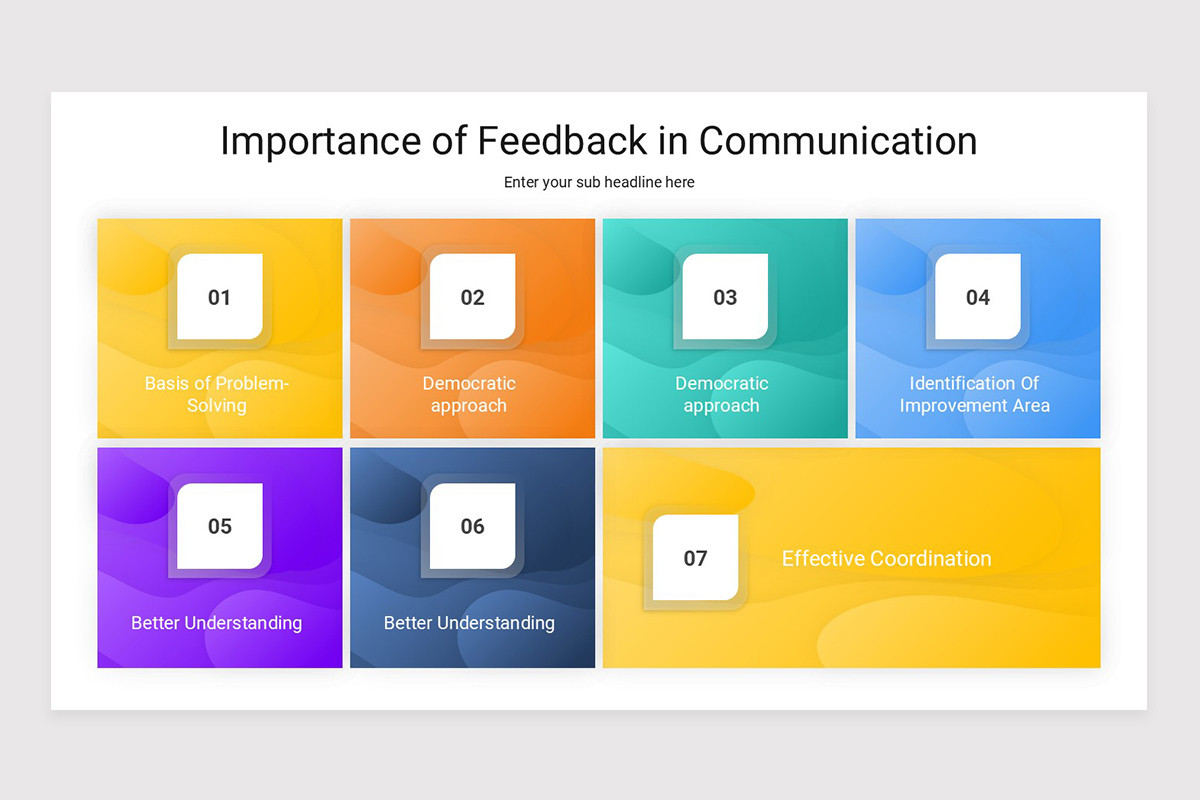 Importance of Feedback in Communication

Enter your sub headline here

01

Basis of Problem-Solving

02

Democratic approach

03

Democratic approach

04

Identification Of Improvement Area

05

Better Understanding

06

Better Understanding

07

Effective Coordination